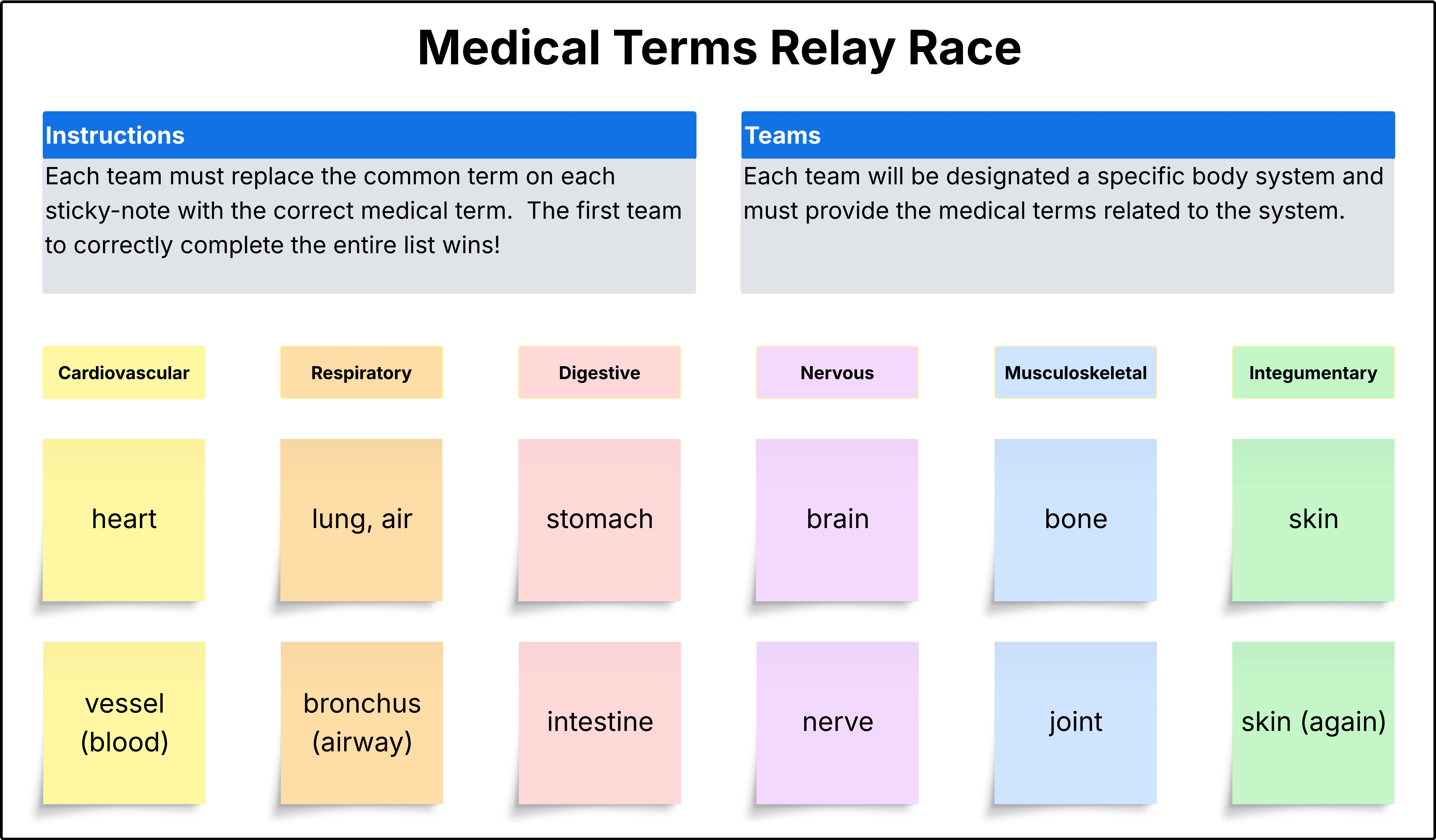 Medical Terms Relay Race

Instructions

Each team must replace the common term on each sticky-note with the correct medical term. The first team to correctly complete the entire list wins!

Teams

Each team will be designated a specific body system and must provide the medical terms related to the system.

| Cardiovascular | Respiratory | Digestive | Nervous | Musculoskeletal | Integumentary |
|---|---|---|---|---|---|
| heart | lung, air | stomach | brain | bone | skin |
| vessel (blood) | bronchus (airway) | intestine | nerve | joint | skin (again) |